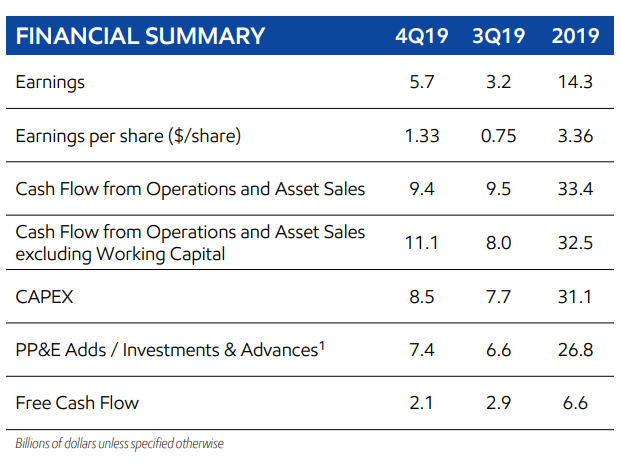 | FINANCIAL SUMMARY | 4Q19 | 3Q19 | 2019 |
|---|---|---|---|
| Earnings | 5.7 | 3.2 | 14.3 |
| Earnings per share ($/share) | 1.33 | 0.75 | 3.36 |
| Cash Flow from Operations and Asset Sales | 9.4 | 9.5 | 33.4 |
| Cash Flow from Operations and Asset Sales excluding Working Capital | 11.1 | 8.0 | 32.5 |
| CAPEX | 8.5 | 7.7 | 31.1 |
| PP&E Adds / Investments & Advances$^1$ | 7.4 | 6.6 | 26.8 |
| Free Cash Flow | 2.1 | 2.9 | 6.6 |

Billions of dollars unless specified otherwise